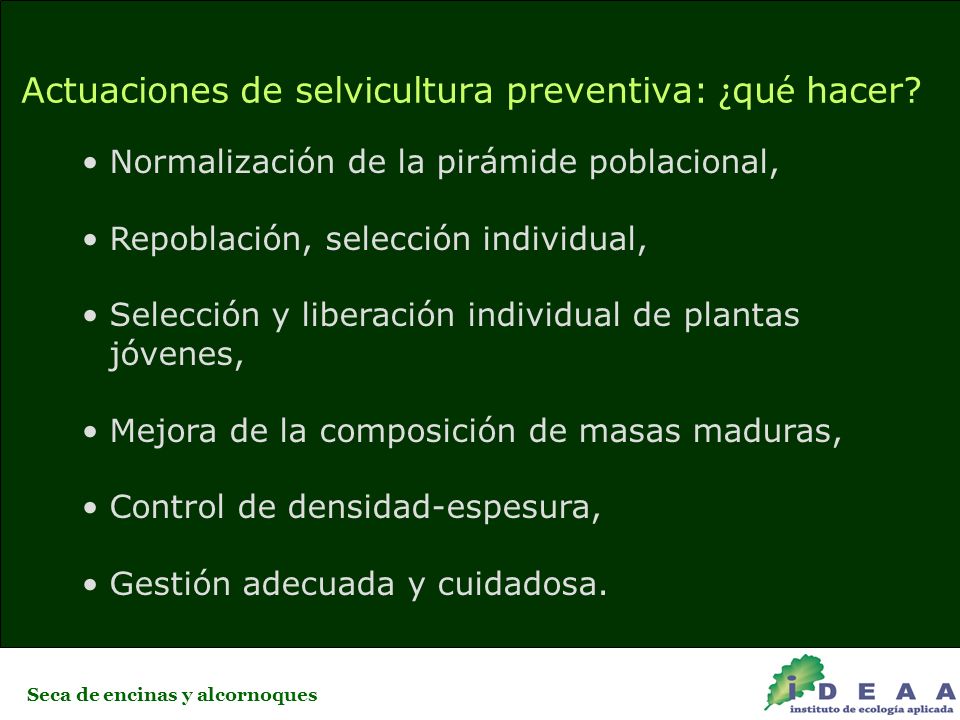 Actuaciones de selvicultura preventiva: ¿qué hacer?

• Normalización de la pirámide poblacional,

• Repoblación, selección individual,

• Selección y liberación individual de plantas jóvenes,

• Mejora de la composición de masas maduras,

• Control de densidad-espesura,

• Gestión adecuada y cuidadosa.

Seca de encinas y alcornoques

i D E A A
instituto de ecología aplicada